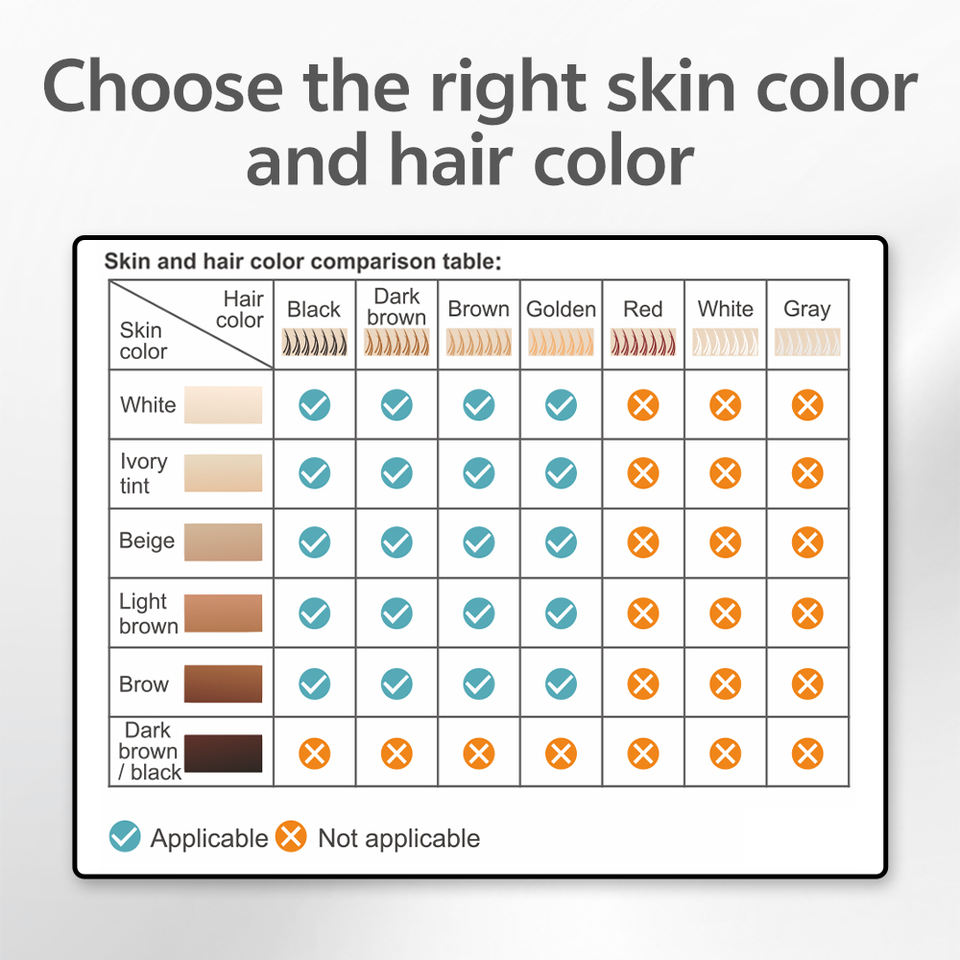 Choose the right skin color and hair color

Skin and hair color comparison table:

| Hair color / Skin color | Black | Dark brown | Brown | Golden | Red | White | Gray |
|---|---|---|---|---|---|---|---|
| White | ✓ | ✓ | ✓ | ✓ | ✗ | ✗ | ✗ |
| Ivory tint | ✓ | ✓ | ✓ | ✓ | ✗ | ✗ | ✗ |
| Beige | ✓ | ✓ | ✓ | ✓ | ✗ | ✗ | ✗ |
| Light brown | ✓ | ✓ | ✓ | ✓ | ✗ | ✗ | ✗ |
| Brow | ✓ | ✓ | ✓ | ✓ | ✗ | ✗ | ✗ |
| Dark brown / black | ✗ | ✗ | ✗ | ✗ | ✗ | ✗ | ✗ |

✓ Applicable ✗ Not applicable